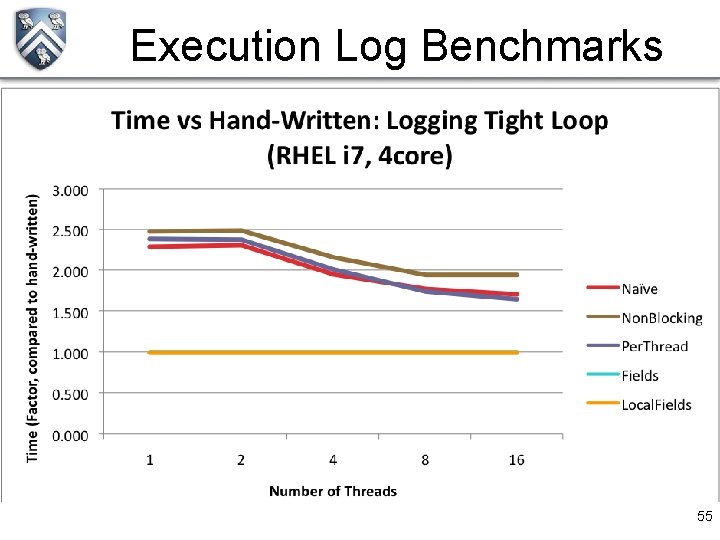 Execution Log Benchmarks

Time vs Hand-Written: Logging Tight Loop
(RHEL i7, 4core)

Time (Factor, compared to hand-written)

3.000
2.500
2.000
1.500
1.000
0.500
0.000

1
2
4
8
16

Number of Threads

Naïve
NonBlocking
PerThread
Fields
LocalFields

55